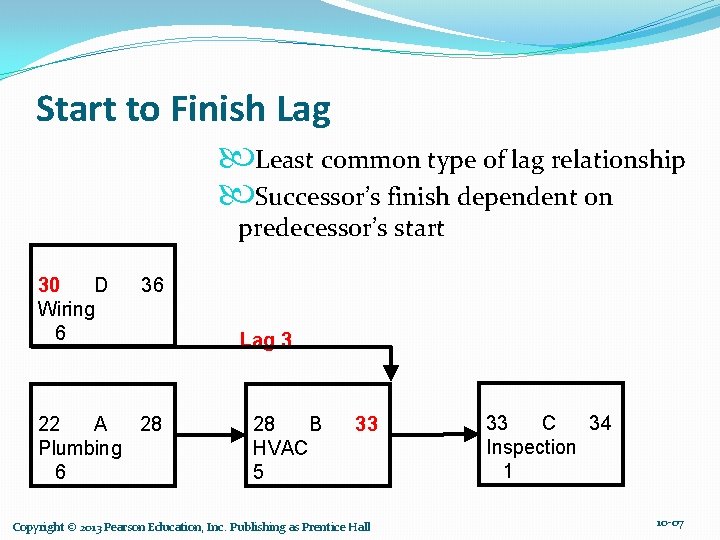 Start to Finish Lag

Least common type of lag relationship

Successor's finish dependent on predecessor's start

30 D 36
Wiring
6

Lag 3

22 A 28
Plumbing
6

28 B 33
HVAC
5

33 C 34
Inspection
1

Copyright © 2013 Pearson Education, Inc. Publishing as Prentice Hall

10-07